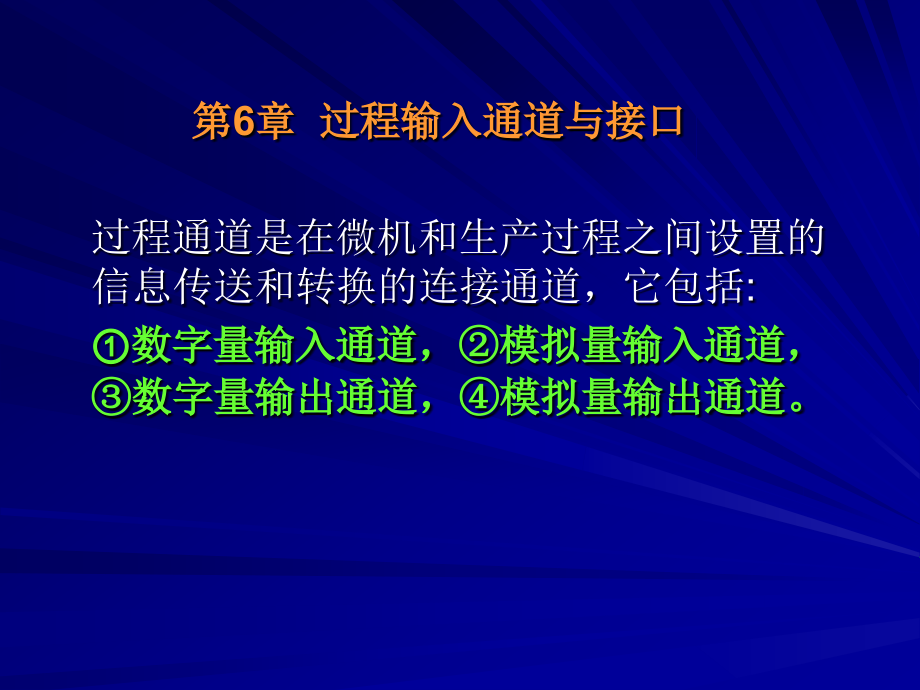 第6章 过程输入通道与接口

过程通道是在微机和生产过程之间设置的信息传送和转换的连接通道，它包括:

①数字量输入通道，②模拟量输入通道，③数字量输出通道，④模拟量输出通道。